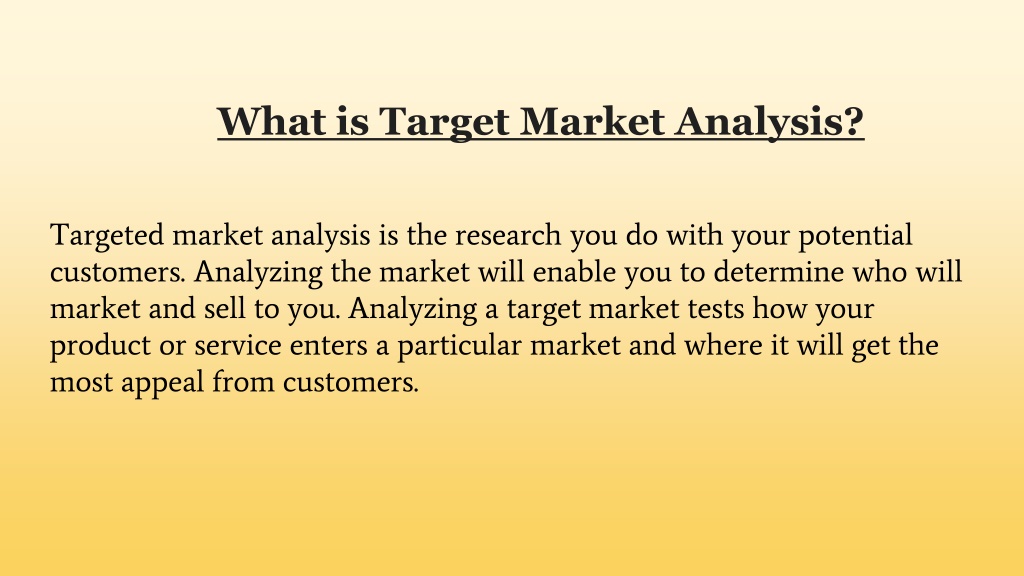 What is Target Market Analysis?

Targeted market analysis is the research you do with your potential customers. Analyzing the market will enable you to determine who will market and sell to you. Analyzing a target market tests how your product or service enters a particular market and where it will get the most appeal from customers.